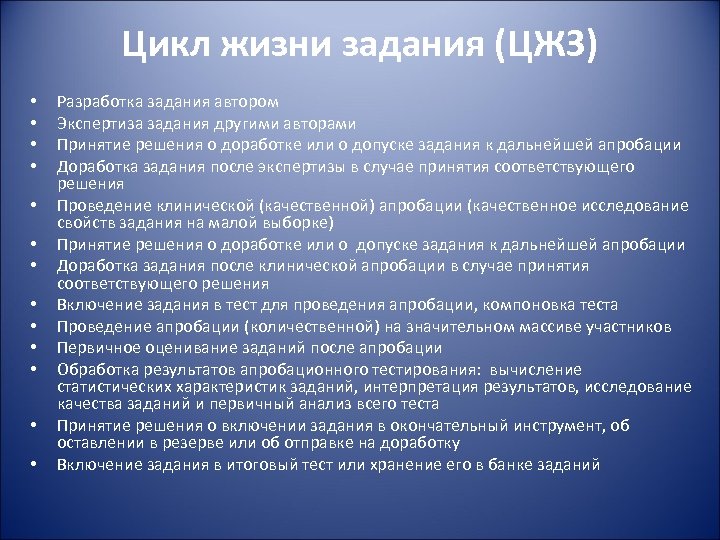 Цикл жизни задания (ЦЖЗ)

• Разработка задания автором
• Экспертиза задания другими авторами
• Принятие решения о доработке или о допуске задания к дальнейшей апробации
• Доработка задания после экспертизы в случае принятия соответствующего решения
• Проведение клинической (качественной) апробации (качественное исследование свойств задания на малой выборке)
• Принятие решения о доработке или о допуске задания к дальнейшей апробации
• Доработка задания после клинической апробации в случае принятия соответствующего решения
• Включение задания в тест для проведения апробации, компоновка теста
• Проведение апробации (количественной) на значительном массиве участников
• Первичное оценивание заданий после апробации
• Обработка результатов апробационного тестирования: вычисление статистических характеристик заданий, интерпретация результатов, исследование качества заданий и первичный анализ всего теста
• Принятие решения о включении задания в окончательный инструмент, об оставлении в резерве или об отправке на доработку
• Включение задания в итоговый тест или хранение его в банке заданий